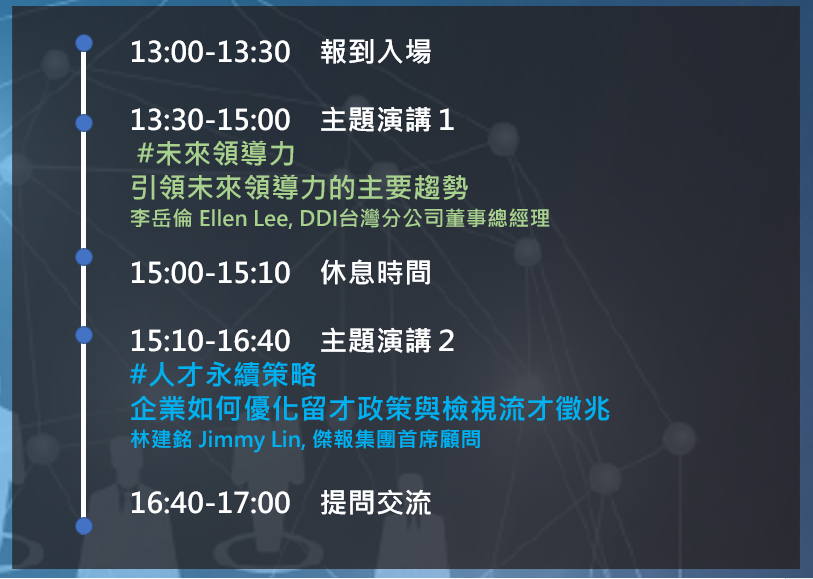 13:00-13:30　報到入場

13:30-15:00　主題演講 1
#未來領導力
引領未來領導力的主要趨勢
李岳倫 Ellen Lee, DDI台灣分公司董事總經理

15:00-15:10　休息時間

15:10-16:40　主題演講 2
#人才永續策略
企業如何優化留才政策與檢視流才徵兆
林建銘 Jimmy Lin, 傑報集團首席顧問

16:40-17:00　提問交流